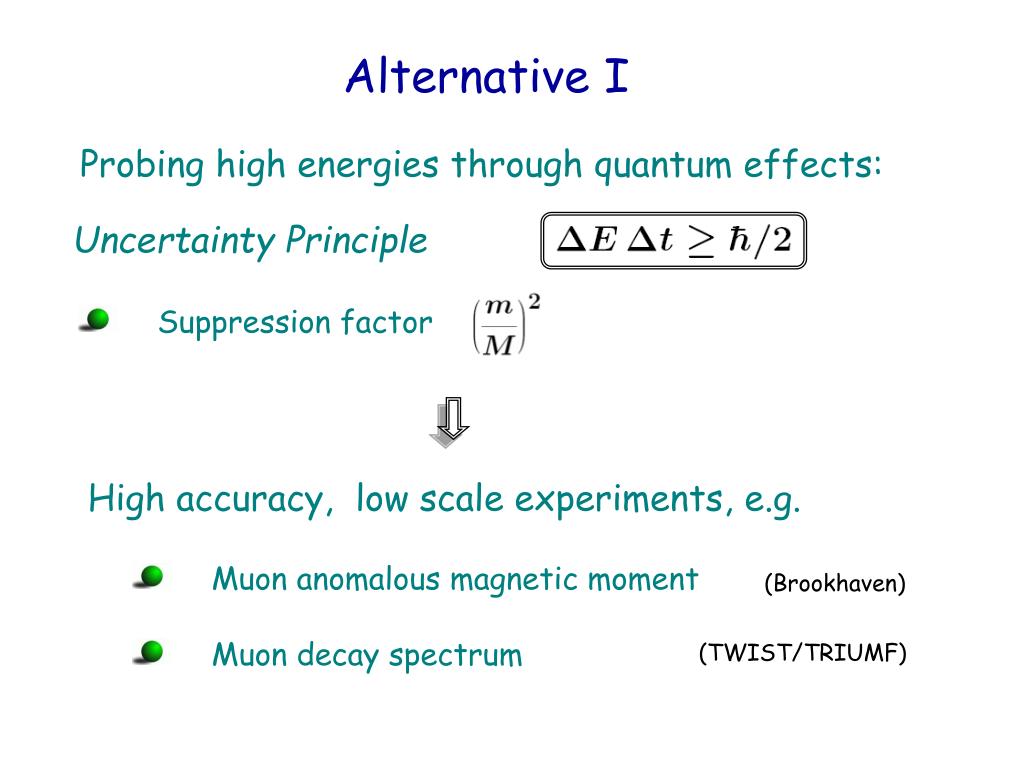 Alternative I

Probing high energies through quantum effects:

Uncertainty Principle $\Delta E \, \Delta t \geq \hbar/2$

Suppression factor $\left(\frac{m}{M}\right)^2$

High accuracy, low scale experiments, e.g.

Muon anomalous magnetic moment (Brookhaven)

Muon decay spectrum (TWIST/TRIUMF)